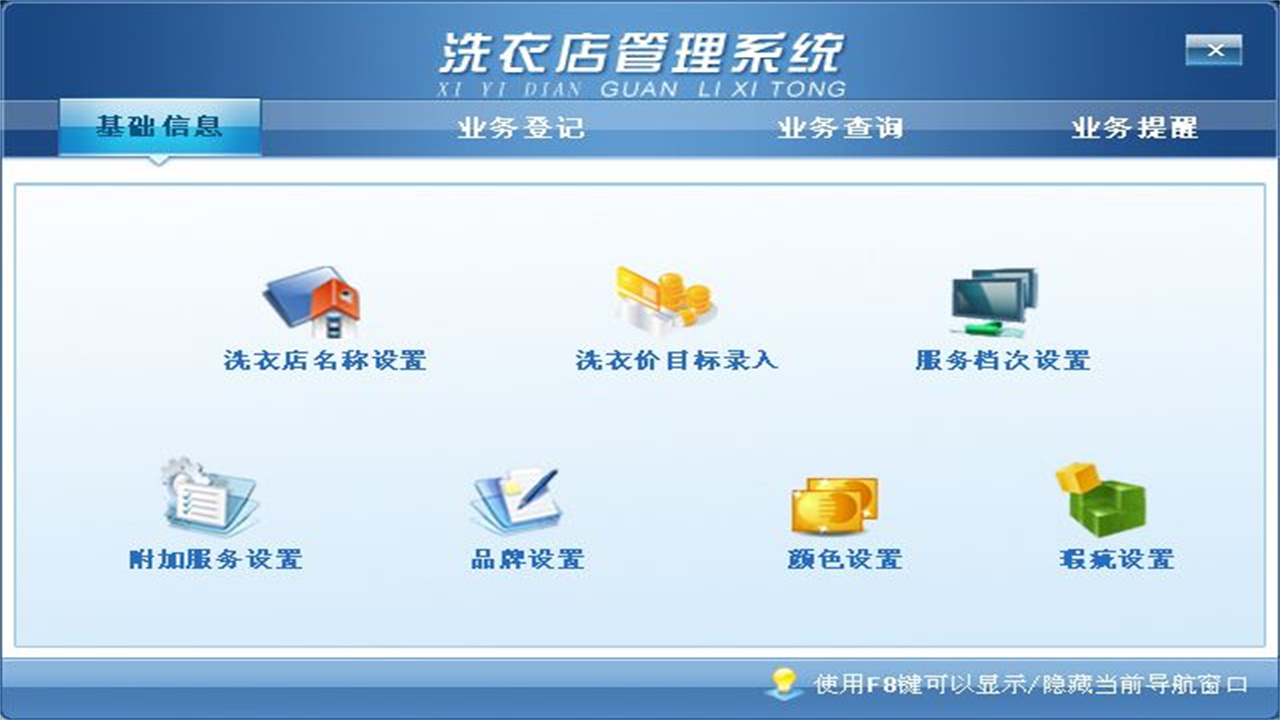 洗衣店管理系统
XI YI DIAN GUAN LI XI TONG

×

基础信息

业务登记

业务查询

业务提醒

洗衣店名称设置

洗衣价目标录入

服务档次设置

附加服务设置

品牌设置

颜色设置

瑕疵设置

使用F8键可以显示/隐藏当前导航窗口